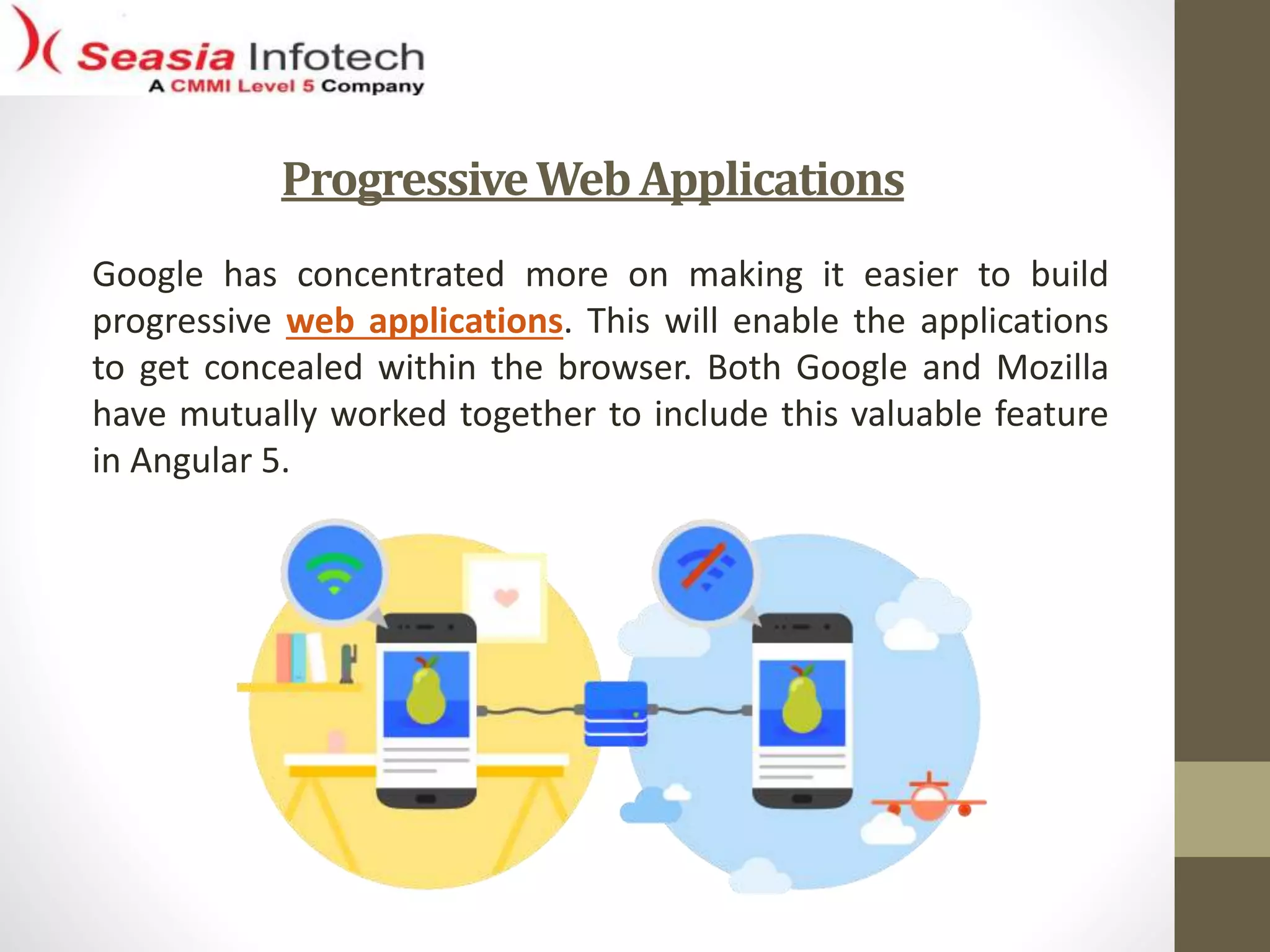 Seasia Infotech
A CMMI Level 5 Company

Progressive Web Applications

Google has concentrated more on making it easier to build progressive web applications. This will enable the applications to get concealed within the browser. Both Google and Mozilla have mutually worked together to include this valuable feature in Angular 5.